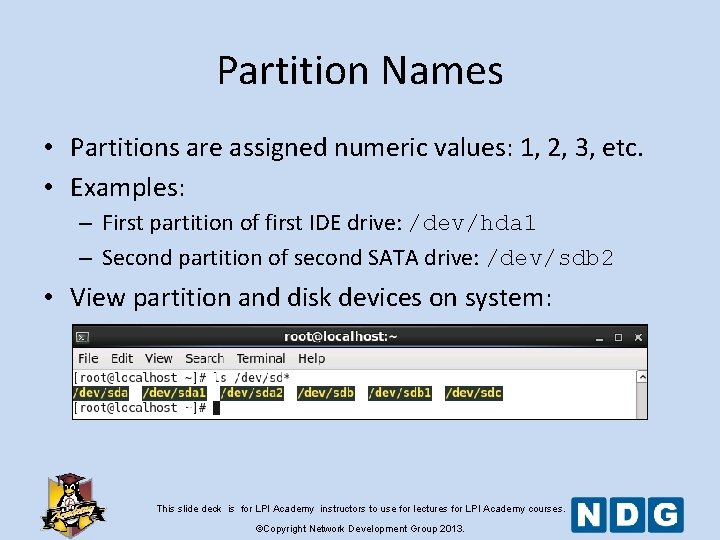 Partition Names

• Partitions are assigned numeric values: 1, 2, 3, etc.
• Examples:
  – First partition of first IDE drive: /dev/hda1
  – Second partition of second SATA drive: /dev/sdb2
• View partition and disk devices on system:

root@localhost:~

File Edit View Search Terminal Help

[root@localhost ~]# ls /dev/sd*
/dev/sda /dev/sda1 /dev/sda2 /dev/sdb /dev/sdb1 /dev/sdc
[root@localhost ~]#

Academy

This slide deck is for LPI Academy instructors to use for lectures for LPI Academy courses.
©Copyright Network Development Group 2013.

NDG